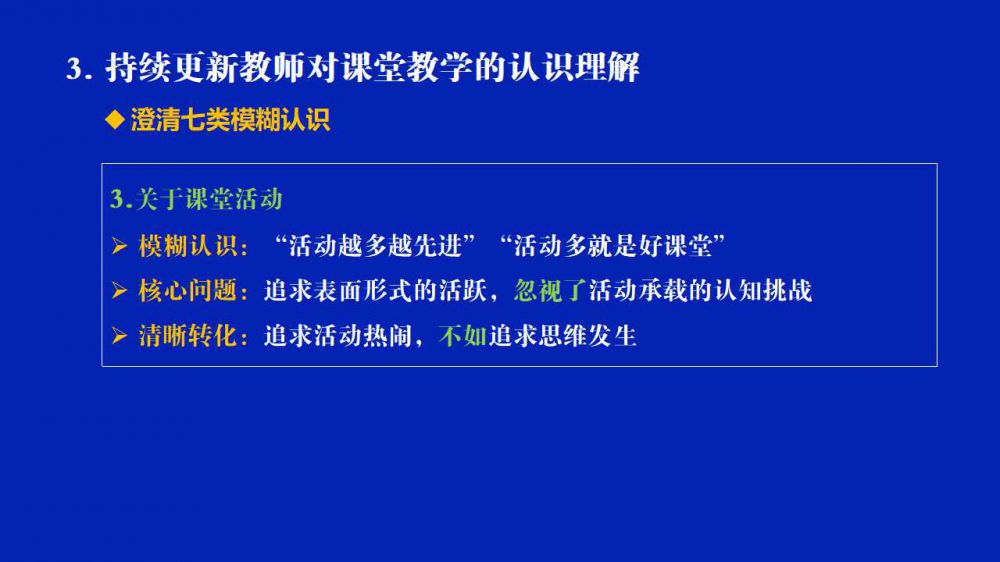 3. 持续更新教师对课堂教学的认识理解

◆ 澄清七类模糊认识

3.关于课堂活动

➢ 模糊认识：“活动越多越先进”“活动多就是好课堂”

➢ 核心问题：追求表面形式的活跃，忽视了活动承载的认知挑战

➢ 清晰转化：追求活动热闹，不如追求思维发生